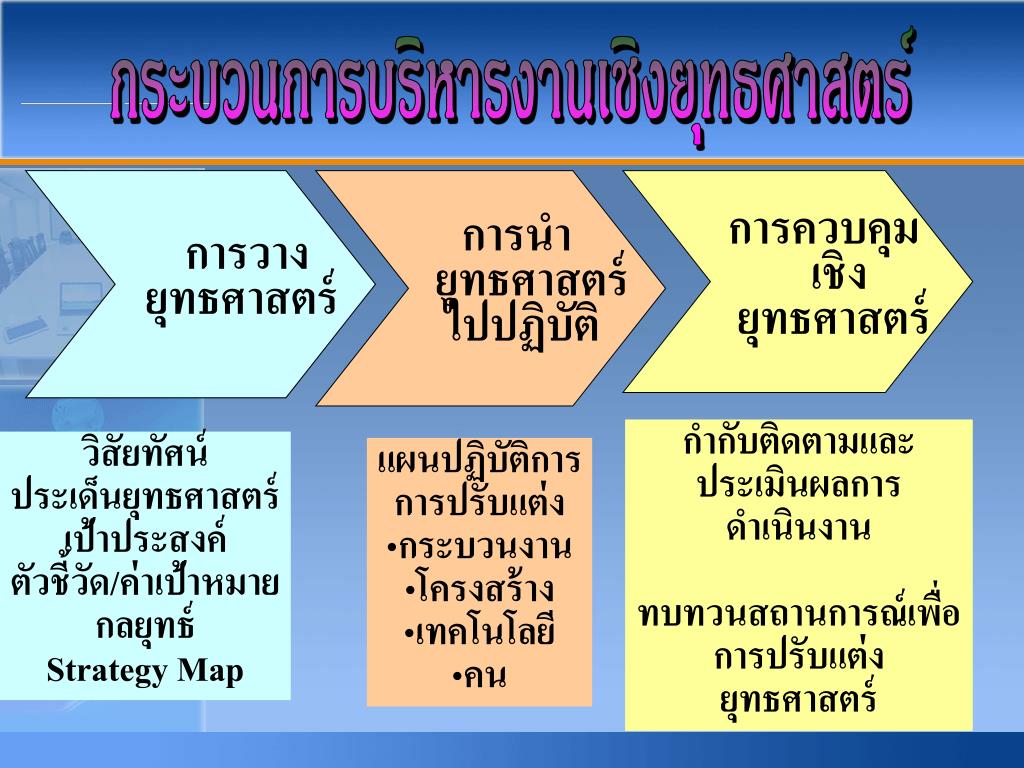 กระบวนการบริหารงานเชิงยุทธศาสตร์

การวาง
ยุทธศาสตร์

การนำ
ยุทธศาสตร์
ไปปฏิบัติ

การควบคุม
เชิง
ยุทธศาสตร์

วิสัยทัศน์
ประเด็นยุทธศาสตร์
เป้าประสงค์
ตัวชี้วัด/ค่าเป้าหมาย
กลยุทธ์
Strategy Map

แผนปฏิบัติการ
การปรับแต่ง
•กระบวนงาน
•โครงสร้าง
•เทคโนโลยี
•คน

กำกับติดตามและ
ประเมินผลการ
ดำเนินงาน

ทบทวนสถานการณ์เพื่อ
การปรับแต่ง
ยุทธศาสตร์